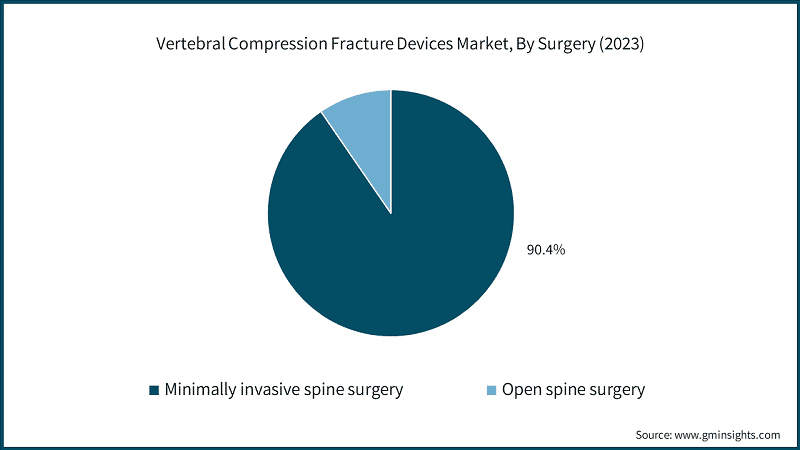 Vertebral Compression Fracture Devices Market, By Surgery (2023)

90.4%

Minimally invasive spine surgery

Open spine surgery

Source: www.gminsights.com